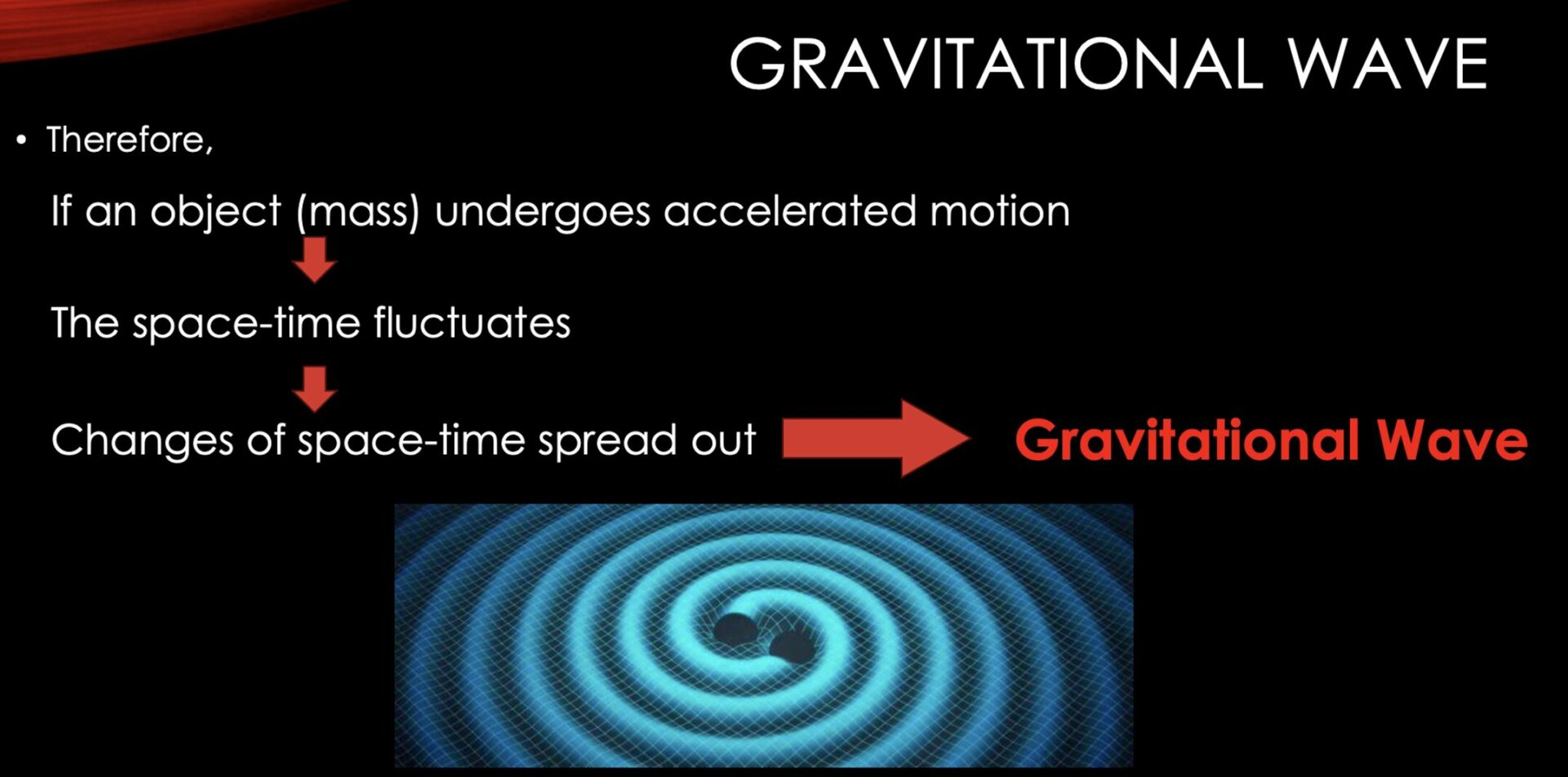 GRAVITATIONAL WAVE

• Therefore,

If an object (mass) undergoes accelerated motion

The space-time fluctuates

Changes of space-time spread out

Gravitational Wave